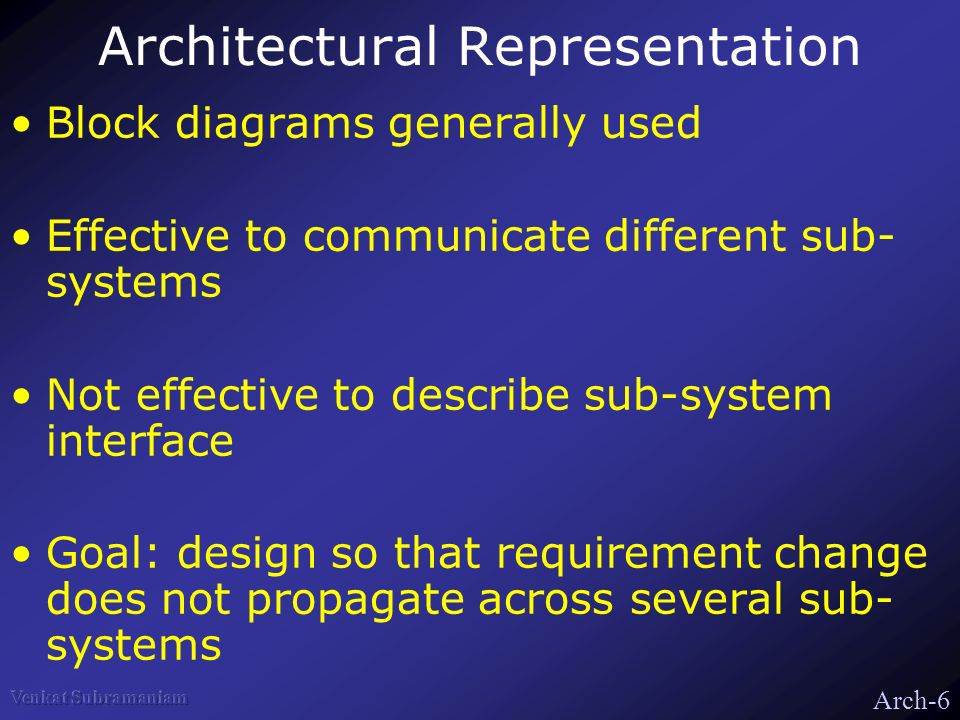 Architectural Representation

• Block diagrams generally used

• Effective to communicate different sub-systems

• Not effective to describe sub-system interface

• Goal: design so that requirement change does not propagate across several sub-systems

Venkat Subramaniam

Arch-6